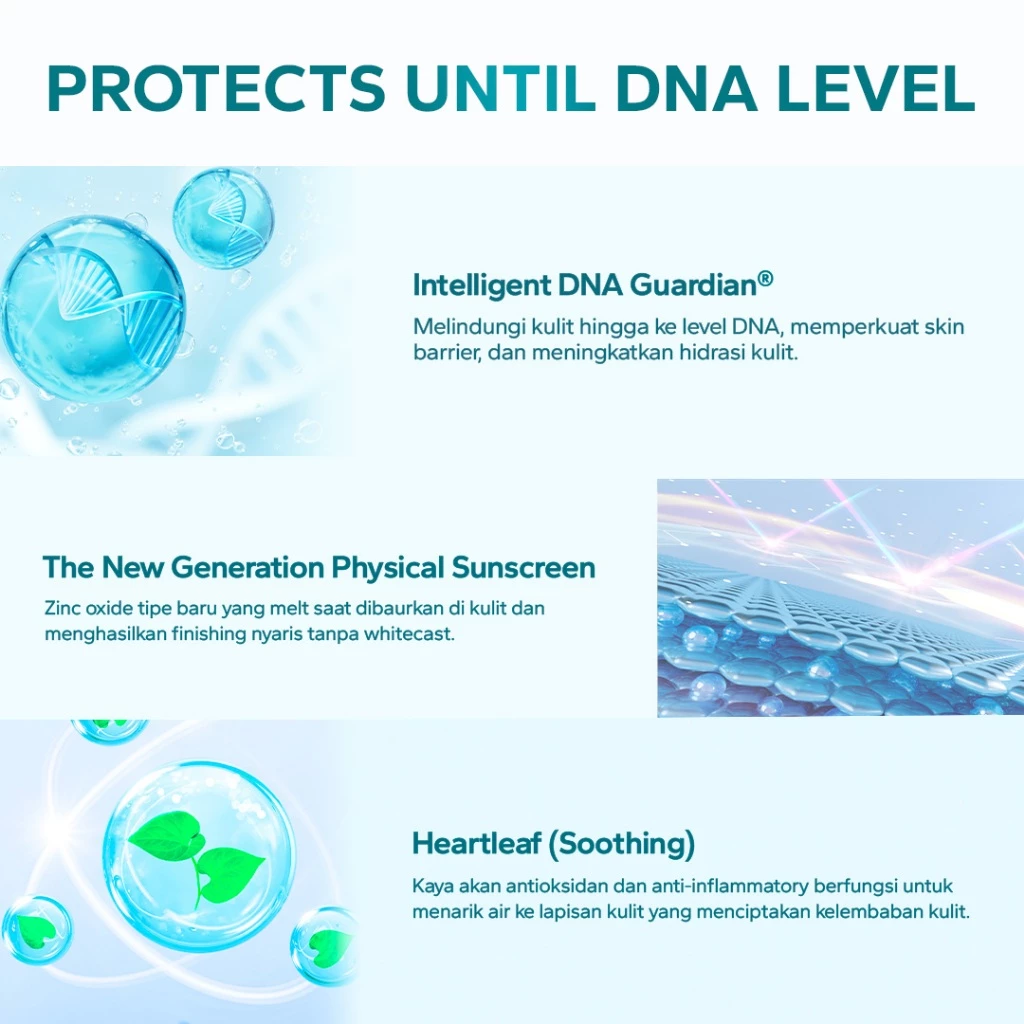 PROTECTS UNTIL DNA LEVEL

Intelligent DNA Guardian®

Melindungi kulit hingga ke level DNA, memperkuat skin barrier, dan meningkatkan hidrasi kulit.

The New Generation Physical Sunscreen

Zinc oxide tipe baru yang melt saat dibaurkan di kulit dan menghasilkan finishing nyaris tanpa whitecast.

Heartleaf (Soothing)

Kaya akan antioksidan dan anti-inflammatory berfungsi untuk menarik air ke lapisan kulit yang menciptakan kelembaban kulit.